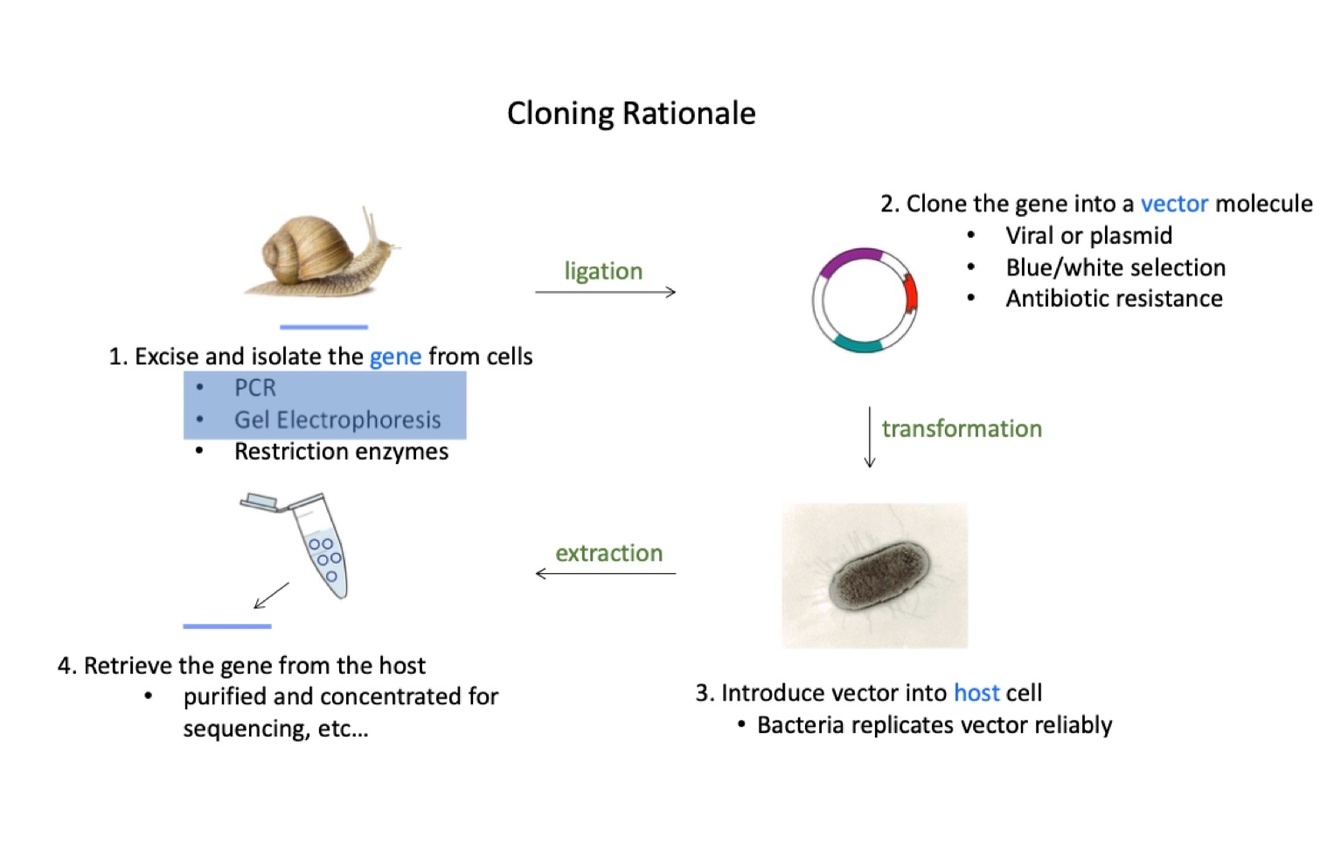 Cloning Rationale

1. Excise and isolate the gene from cells
• PCR
• Gel Electrophoresis
• Restriction enzymes

ligation

2. Clone the gene into a vector molecule
• Viral or plasmid
• Blue/white selection
• Antibiotic resistance

transformation

3. Introduce vector into host cell
• Bacteria replicates vector reliably

extraction

4. Retrieve the gene from the host
• purified and concentrated for sequencing, etc…